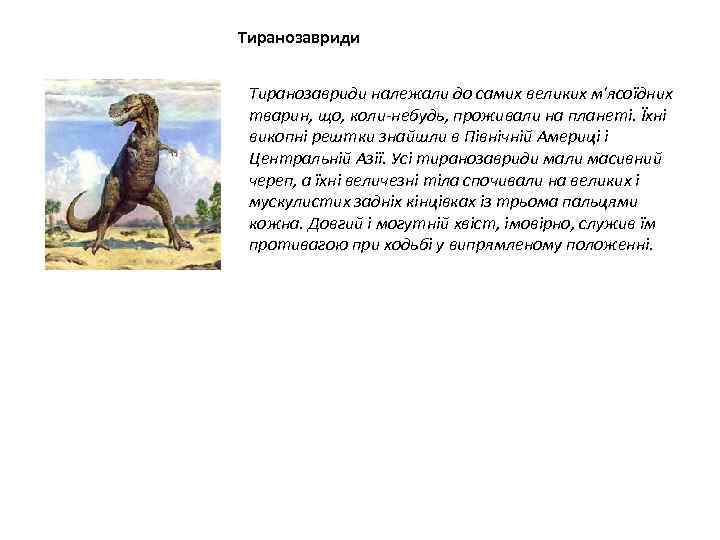 Тиранозавриди

Тиранозавриди належали до самих великих м'ясоїдних тварин, що, коли-небудь, проживали на планеті. Їхні викопні рештки знайшли в Північній Америці і Центральній Азії. Усі тиранозавриди мали масивний череп, а їхні величезні тіла спочивали на великих і мускулистих задніх кінцівках із трьома пальцями кожна. Довгий і могутній хвіст, імовірно, служив їм противагою при ходьбі у випрямленому положенні.